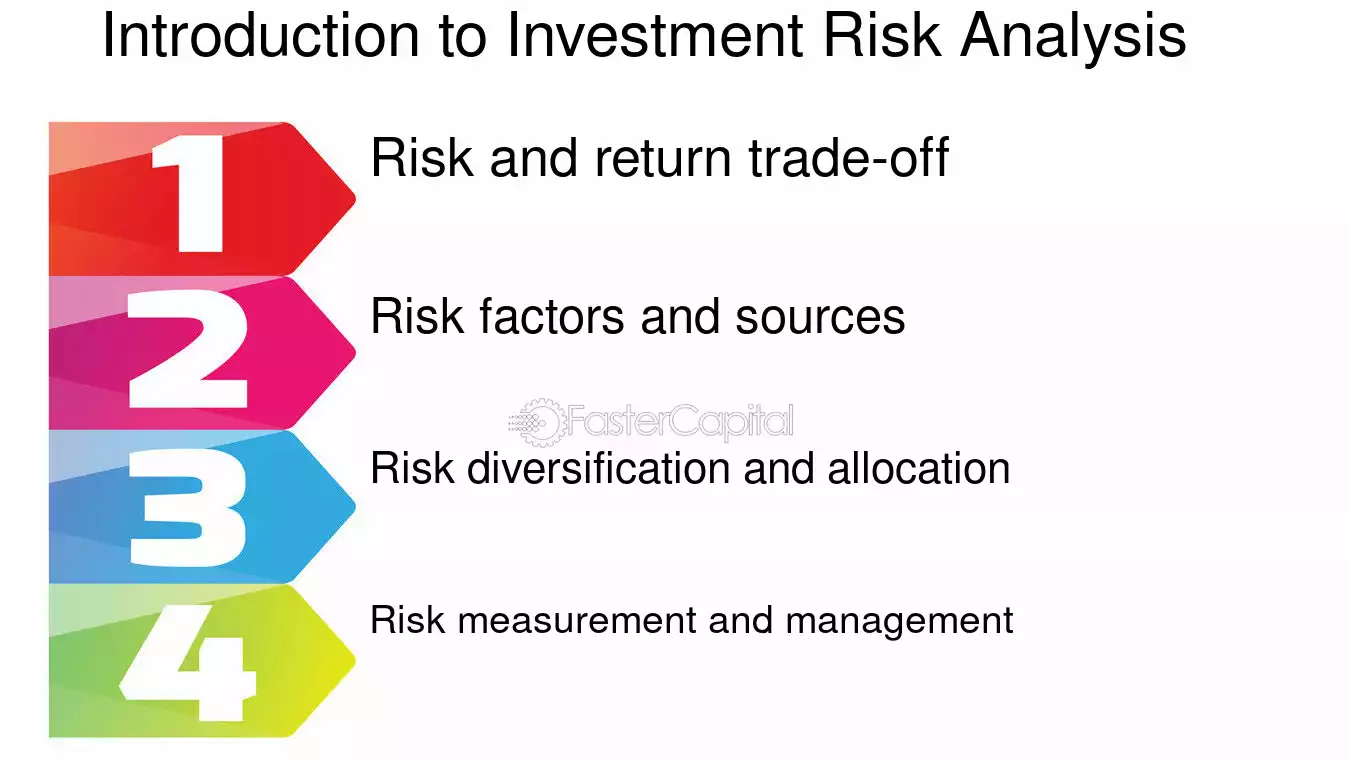 Introduction to Investment Risk Analysis

1
Risk and return trade-off

2
Risk factors and sources

3
Risk diversification and allocation

4
Risk measurement and management

FasterCapital